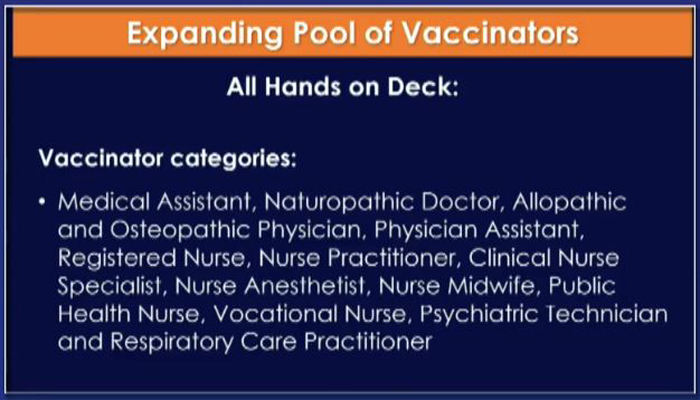 Expanding Pool of Vaccinators

All Hands on Deck:

Vaccinator categories:

• Medical Assistant, Naturopathic Doctor, Allopathic and Osteopathic Physician, Physician Assistant, Registered Nurse, Nurse Practitioner, Clinical Nurse Specialist, Nurse Anesthetist, Nurse Midwife, Public Health Nurse, Vocational Nurse, Psychiatric Technician and Respiratory Care Practitioner